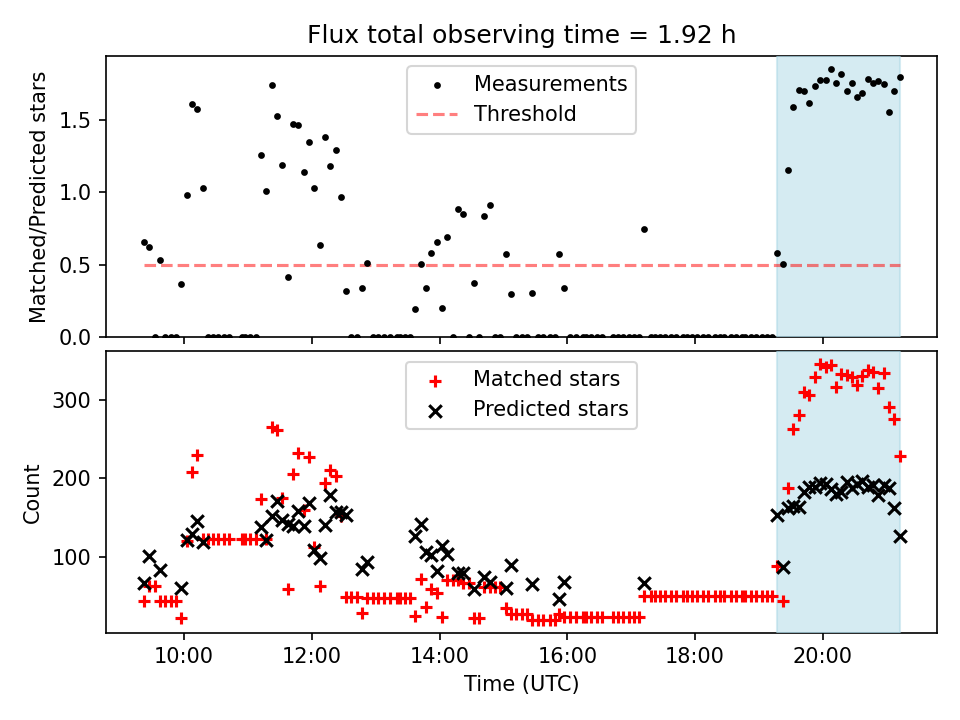 Flux total observing time = 1.92 h

Measurements
Threshold

Matched/Predicted stars

1.5
1.0
0.5
0.0

Matched stars
Predicted stars

Count

300
200
100

10:00
12:00
14:00
16:00
18:00
20:00

Time (UTC)